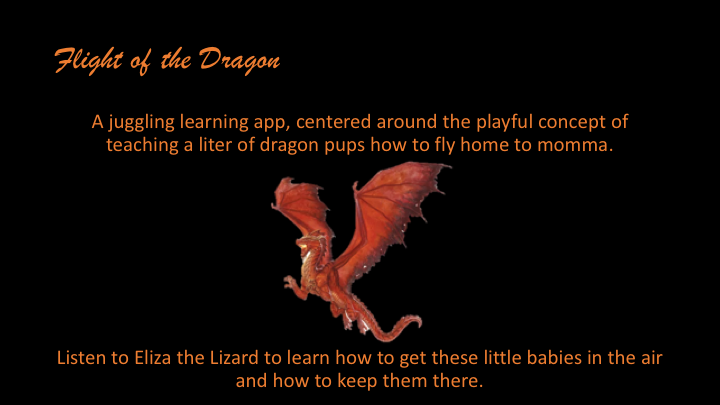 Flight of the Dragon

A juggling learning app, centered around the playful concept of teaching a liter of dragon pups how to fly home to momma.

Listen to Eliza the Lizard to learn how to get these little babies in the air and how to keep them there.